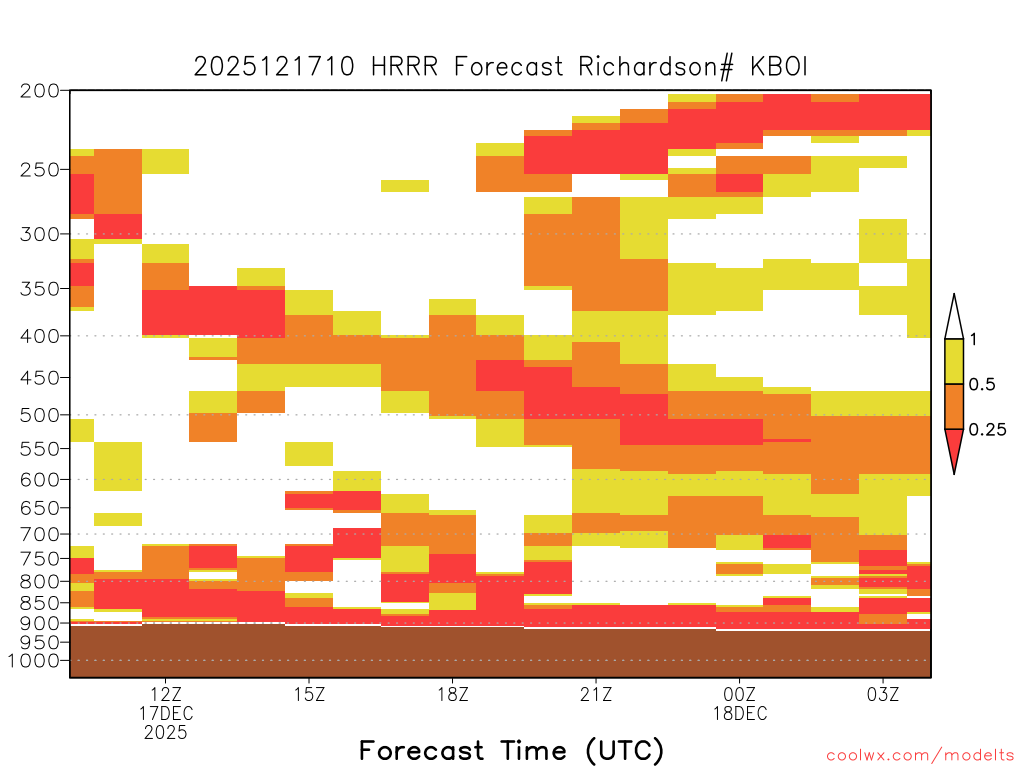 2025121710 HRRR Forecast Richardson# KBOI

200
250
300
350
400
450
500
550
600
650
700
750
800
850
900
950
1000

1
0.5
0.25

12Z
17DEC
2025
15Z
18Z
21Z
00Z
18DEC
03Z

Forecast Time (UTC)

coolwx.com/modelts